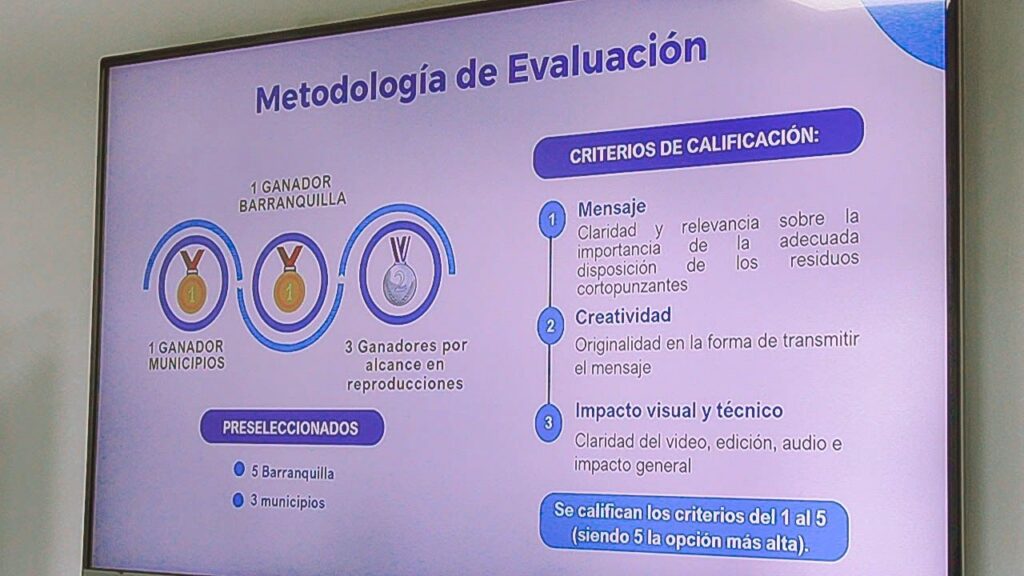 Metodología de Evaluación

1 GANADOR BARRANQUILLA

1

1

2

1 GANADOR MUNICIPIOS

3 Ganadores por alcance en reproducciones

PRESELECCIONADOS

5 Barranquilla

3 municipios

CRITERIOS DE CALIFICACIÓN:

1 Mensaje
Claridad y relevancia sobre la importancia de la adecuada disposición de los residuos cortopunzantes

2 Creatividad
Originalidad en la forma de transmitir el mensaje

3 Impacto visual y técnico
Claridad del video, edición, audio e impacto general

Se califican los criterios del 1 al 5 (siendo 5 la opción más alta).